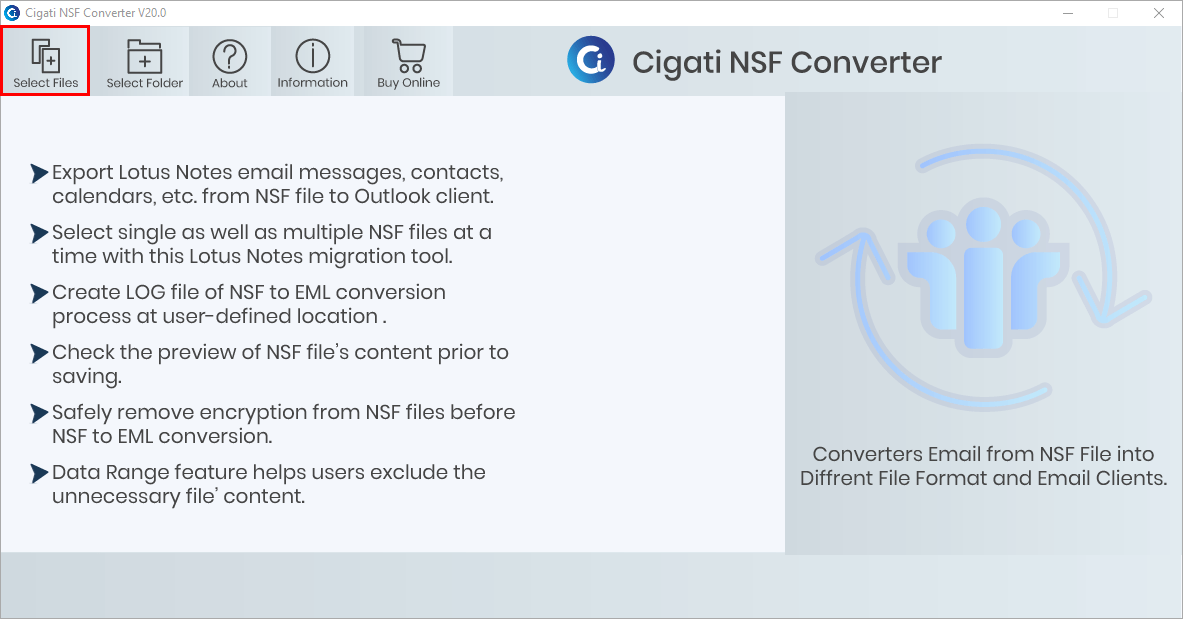 Cigati NSF Converter V20.0

Select Files
Select Folder
About
Information
Buy Online

Cigati NSF Converter

Export Lotus Notes email messages, contacts, calendars, etc. from NSF file to Outlook client.

Select single as well as multiple NSF files at a time with this Lotus Notes migration tool.

Create LOG file of NSF to EML conversion process at user-defined location .

Check the preview of NSF file's content prior to saving.

Safely remove encryption from NSF files before NSF to EML conversion.

Data Range feature helps users exclude the unnecessary file' content.

Converters Email from NSF File into Diffrent File Format and Email Clients.